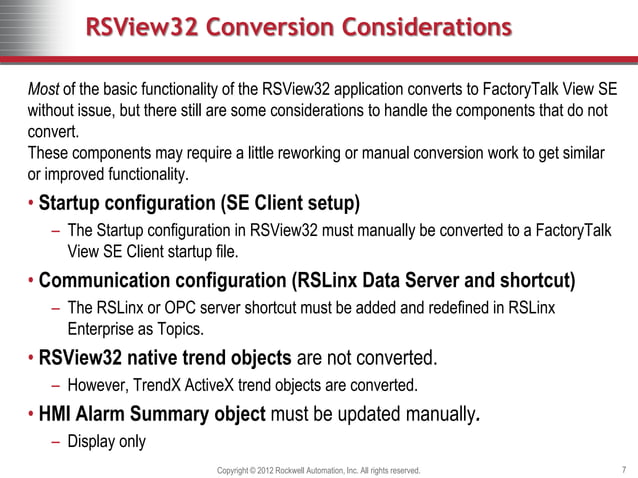 RSView32 Conversion Considerations

Most of the basic functionality of the RSView32 application converts to FactoryTalk View SE without issue, but there still are some considerations to handle the components that do not convert.
These components may require a little reworking or manual conversion work to get similar or improved functionality.

• Startup configuration (SE Client setup)
– The Startup configuration in RSView32 must manually be converted to a FactoryTalk View SE Client startup file.

• Communication configuration (RSLinx Data Server and shortcut)
– The RSLinx or OPC server shortcut must be added and redefined in RSLinx Enterprise as Topics.

• RSView32 native trend objects are not converted.
– However, TrendX ActiveX trend objects are converted.

• HMI Alarm Summary object must be updated manually.
– Display only

Copyright © 2012 Rockwell Automation, Inc. All rights reserved.

7